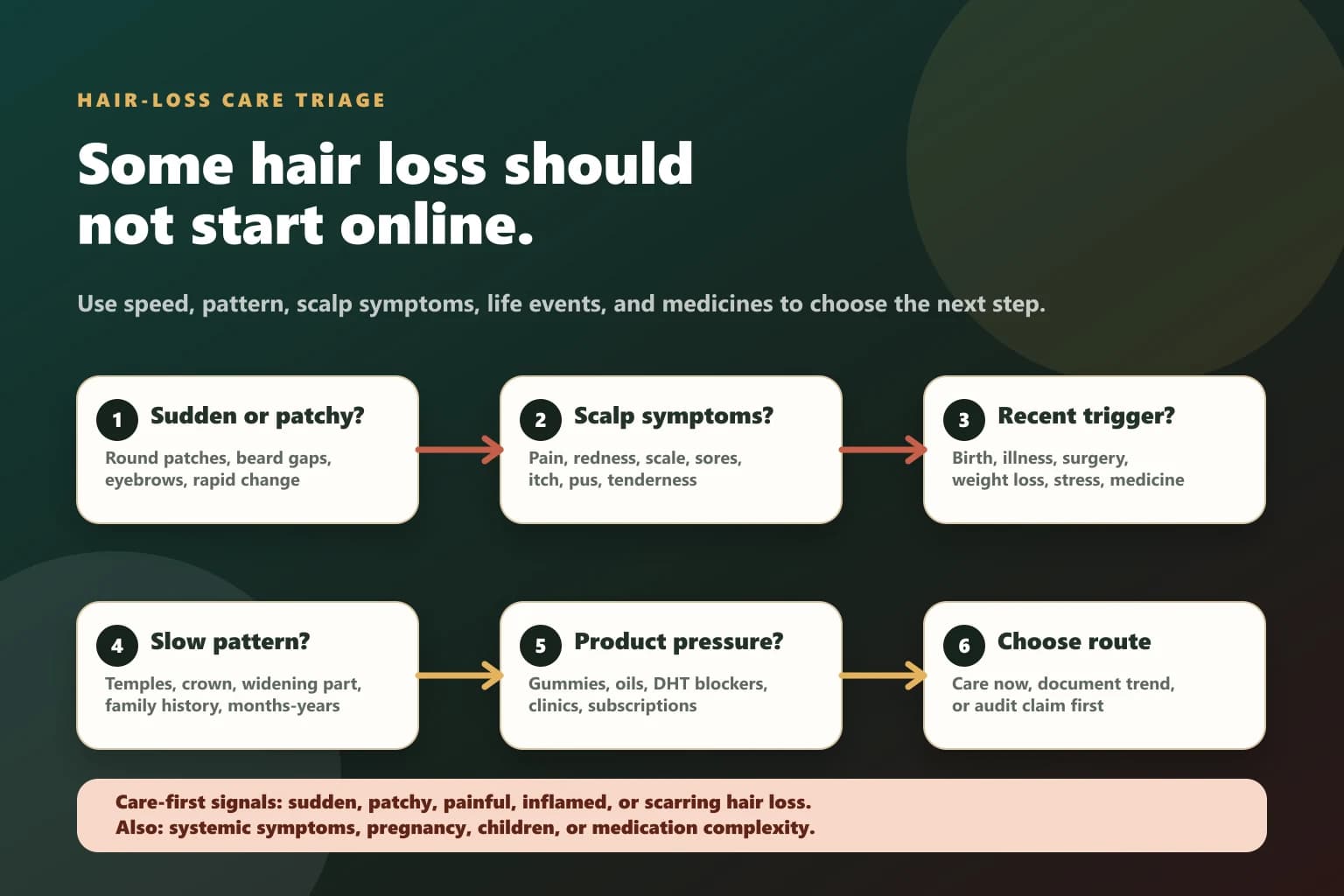 HAIR-LOSS CARE TRIAGE

Some hair loss should not start online.

Use speed, pattern, scalp symptoms, life events, and medicines to choose the next step.

1 Sudden or patchy?
Round patches, beard gaps, eyebrows, rapid change

2 Scalp symptoms?
Pain, redness, scale, sores, itch, pus, tenderness

3 Recent trigger?
Birth, illness, surgery, weight loss, stress, medicine

4 Slow pattern?
Temples, crown, widening part, family history, months-years

5 Product pressure?
Gummies, oils, DHT blockers, clinics, subscriptions

6 Choose route
Care now, document trend, or audit claim first

Care-first signals: sudden, patchy, painful, inflamed, or scarring hair loss.
Also: systemic symptoms, pregnancy, children, or medication complexity.